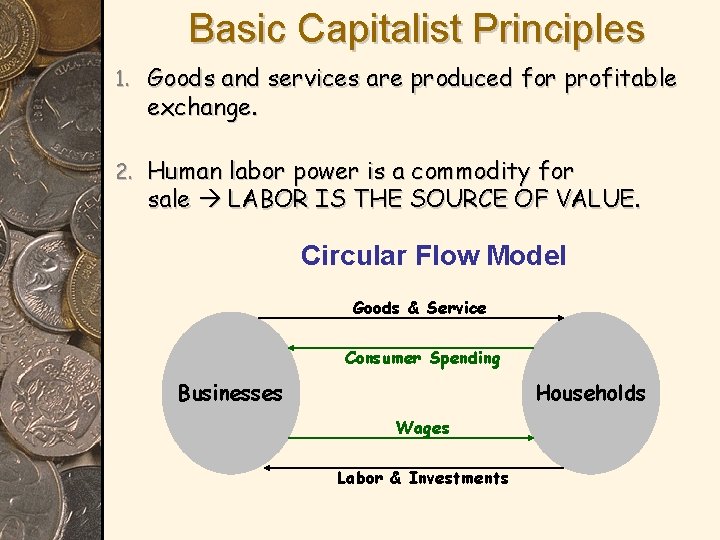 Basic Capitalist Principles

1. Goods and services are produced for profitable exchange.

2. Human labor power is a commodity for sale → LABOR IS THE SOURCE OF VALUE.

Circular Flow Model

Goods & Service

Consumer Spending

Businesses

Households

Wages

Labor & Investments